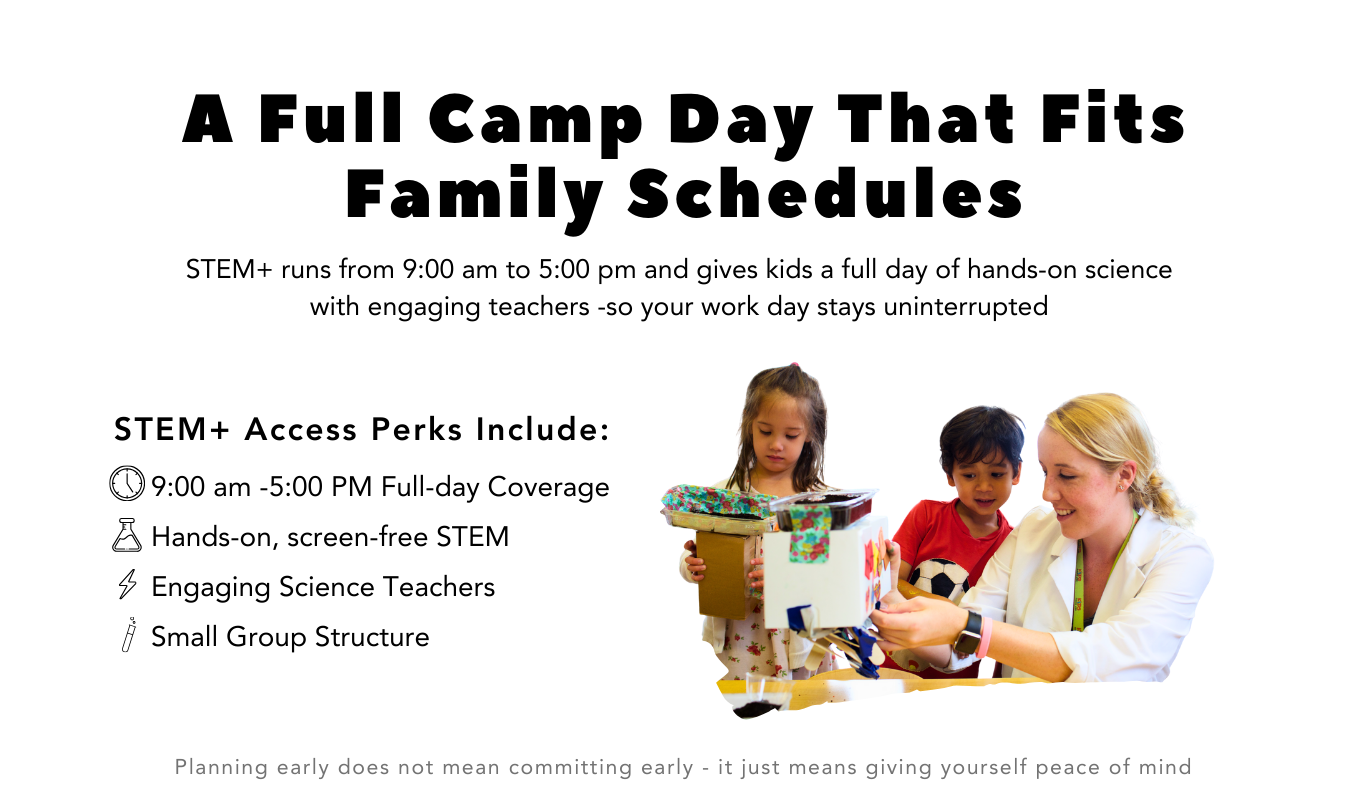 A Full Camp Day That Fits Family Schedules

STEM+ runs from 9:00 am to 5:00 pm and gives kids a full day of hands-on science with engaging teachers -so your work day stays uninterrupted

STEM+ Access Perks Include:

9:00 am -5:00 PM Full-day Coverage

Hands-on, screen-free STEM

Engaging Science Teachers

Small Group Structure

Planning early does not mean committing early - it just means giving yourself peace of mind